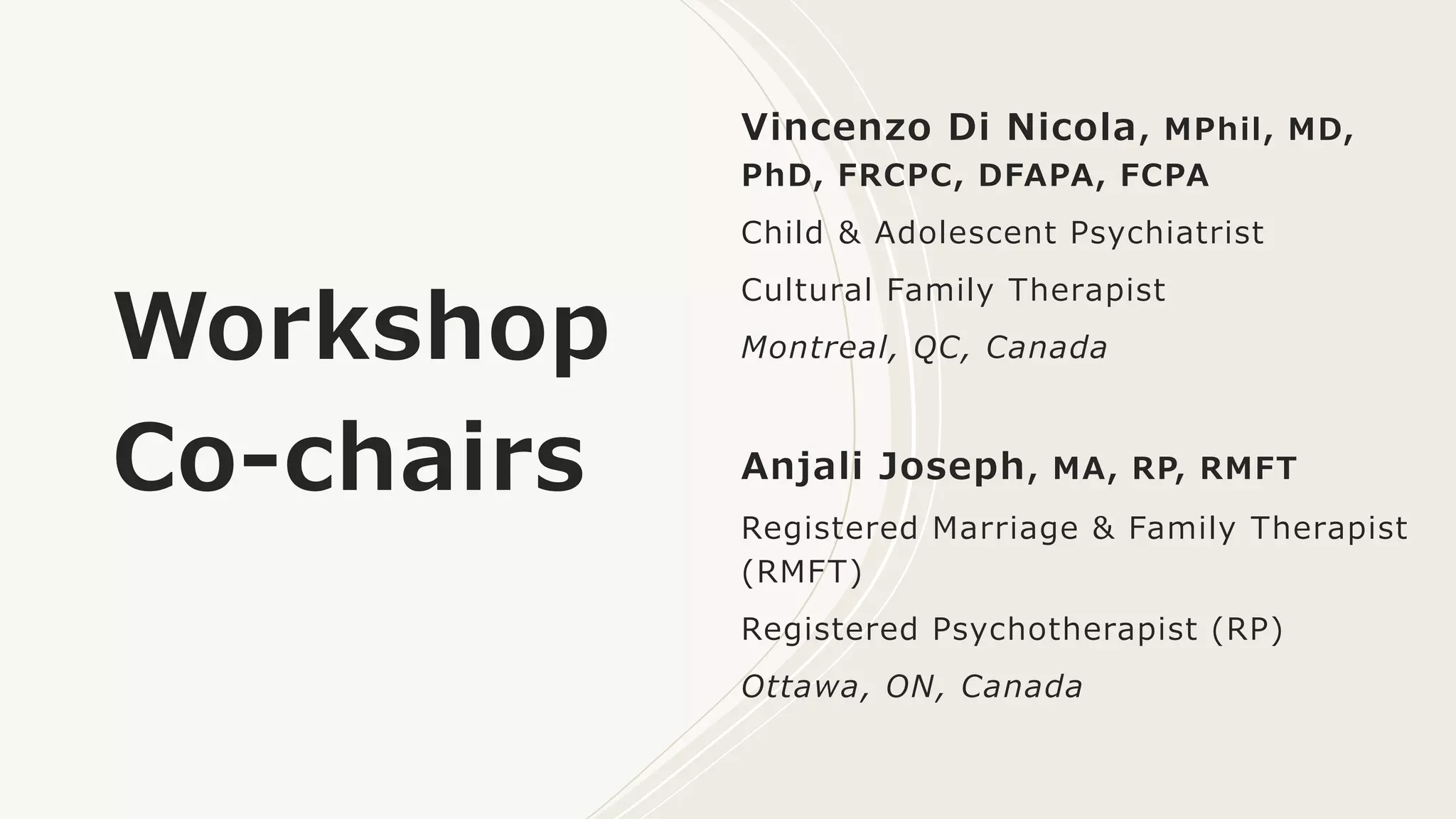 Workshop Co-chairs

Vincenzo Di Nicola, MPhil, MD, PhD, FRCPC, DFAPA, FCPA

Child & Adolescent Psychiatrist

Cultural Family Therapist

Montreal, QC, Canada

Anjali Joseph, MA, RP, RMFT

Registered Marriage & Family Therapist (RMFT)

Registered Psychotherapist (RP)

Ottawa, ON, Canada